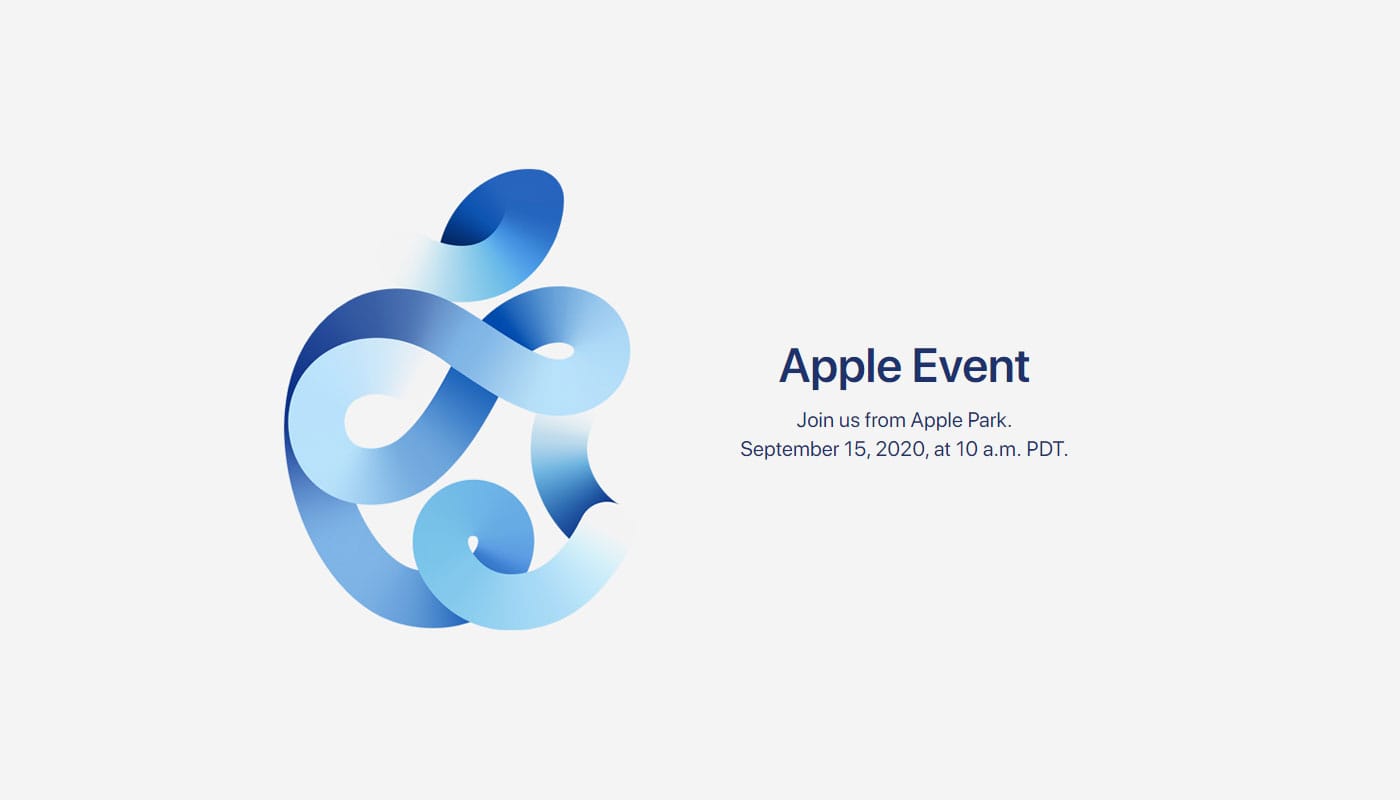 Apple Event

Join us from Apple Park.
September 15, 2020, at 10 a.m. PDT.